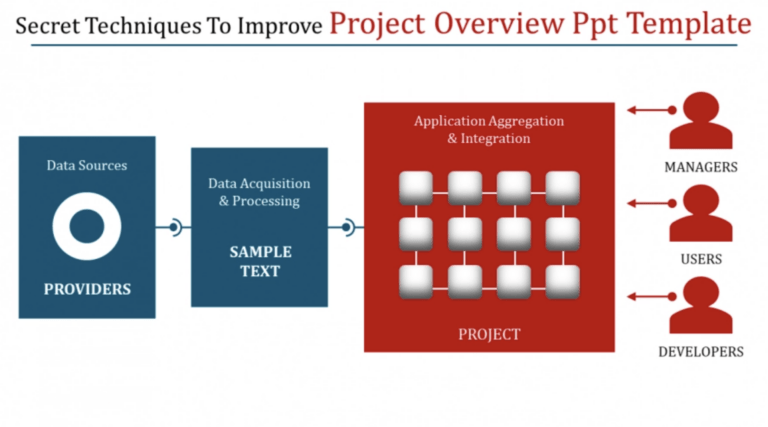 Secret Techniques To Improve Project Overview Ppt Template

Data Sources

PROVIDERS

Data Acquisition & Processing

SAMPLE TEXT

Application Aggregation & Integration

PROJECT

MANAGERS

USERS

DEVELOPERS